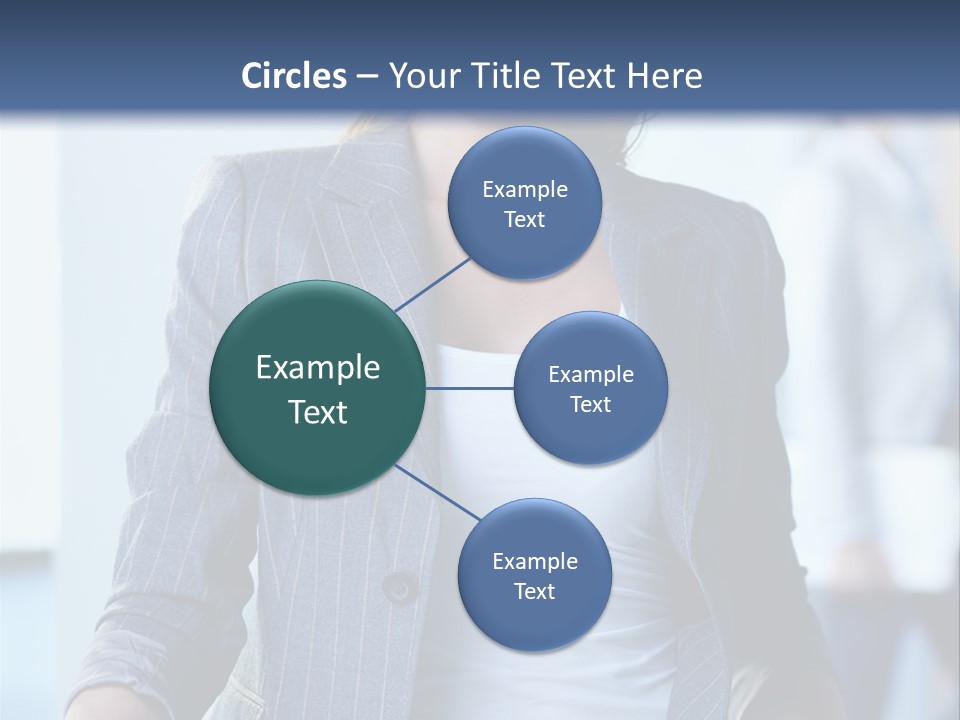 Circles – Your Title Text Here

Example Text

Example Text

Example Text

Example Text